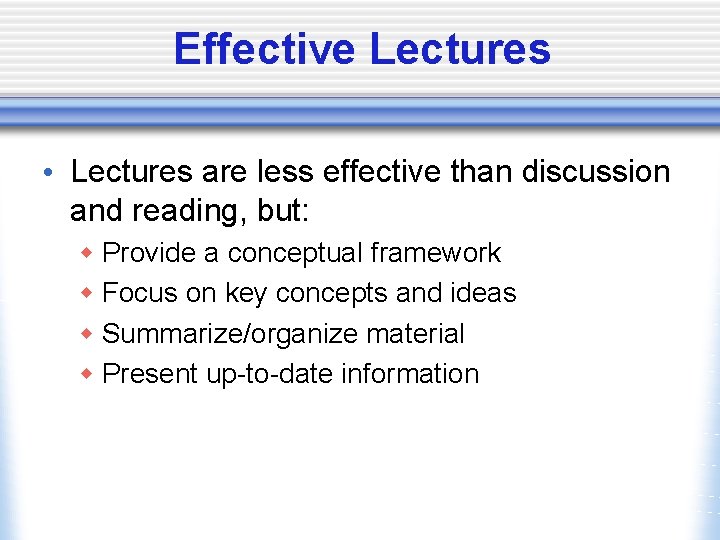 Effective Lectures

• Lectures are less effective than discussion and reading, but:
  ◆ Provide a conceptual framework
  ◆ Focus on key concepts and ideas
  ◆ Summarize/organize material
  ◆ Present up-to-date information